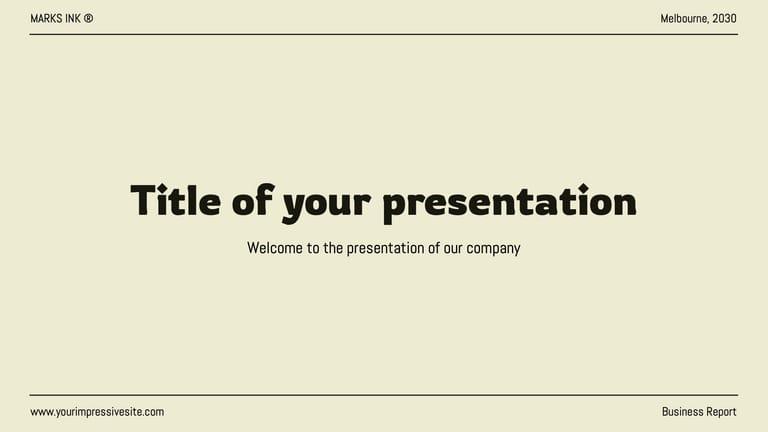 MARKS INK ®

Melbourne, 2030

Title of your presentation

Welcome to the presentation of our company

www.yourimpressivesite.com

Business Report